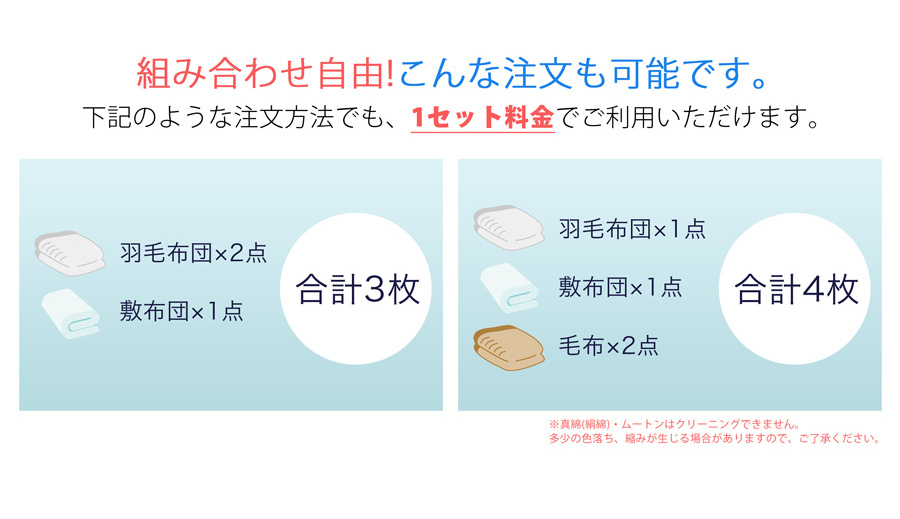 組み合わせ自由!こんな注文も可能です。
下記のような注文方法でも、1セット料金でご利用いただけます。

羽毛布団×2点
敷布団×1点
合計3枚

羽毛布団×1点
敷布団×1点
毛布×2点
合計4枚

※真綿(絹綿)・ムートンはクリーニングできません。
多少の色落ち、縮みが生じる場合がありますので、ご了承ください。